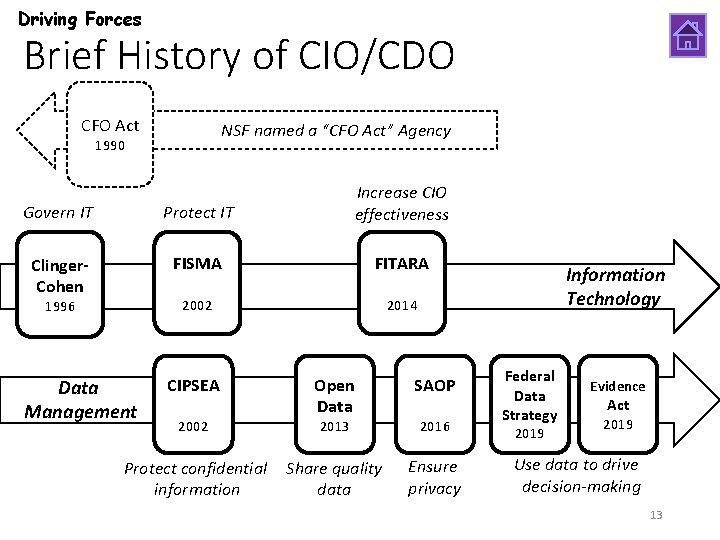 Driving Forces

Brief History of CIO/CDO

CFO Act
1990

NSF named a "CFO Act" Agency

Govern IT

Protect IT

Increase CIO effectiveness

Clinger-Cohen
1996

FISMA
2002

FITARA
2014

Information Technology

Data Management

CIPSEA
2002

Open Data
2013

SAOP
2016

Federal Data Strategy
2019

Evidence Act
2019

Protect confidential information

Share quality data

Ensure privacy

Use data to drive decision-making

13